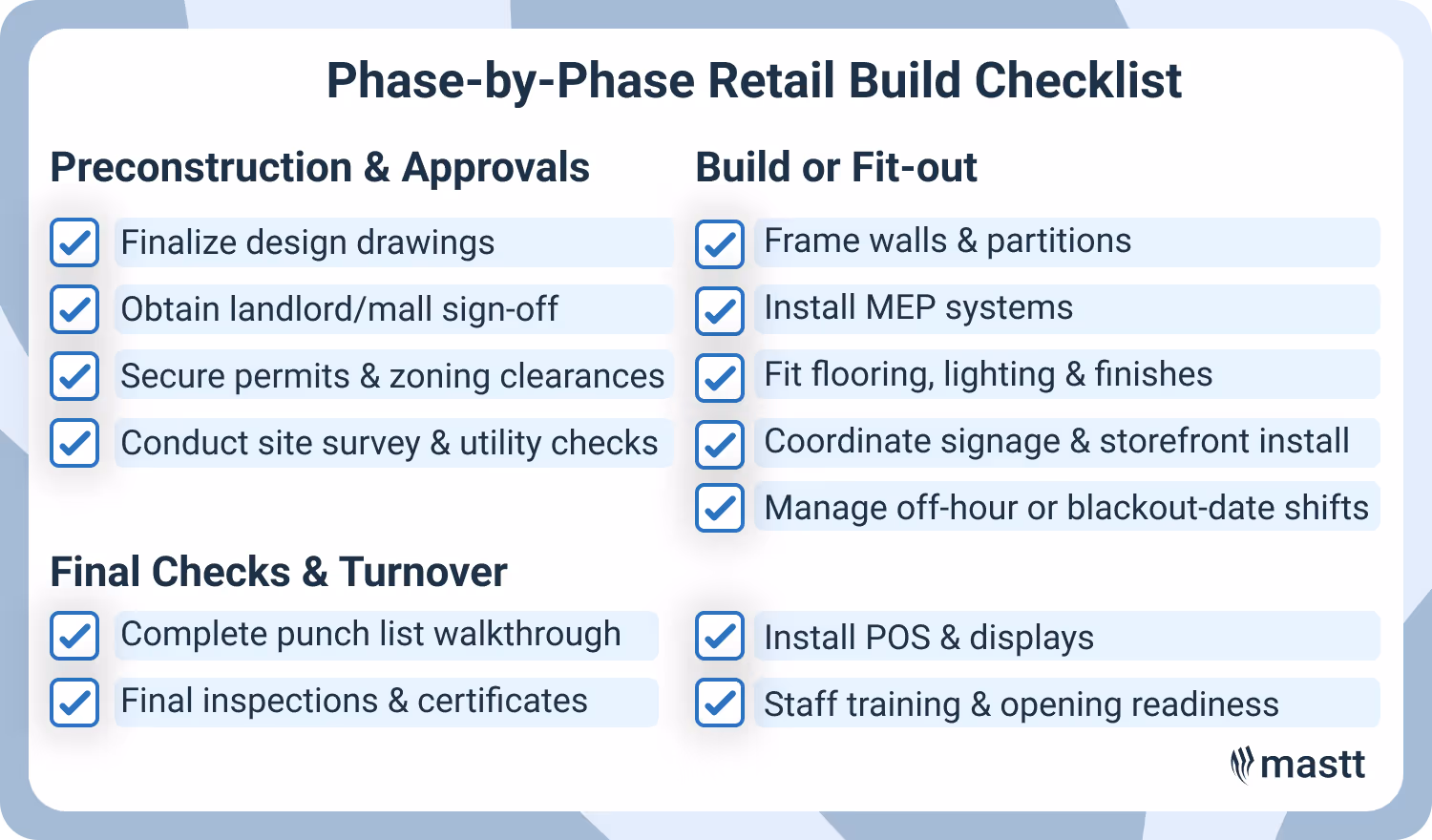 Phase-by-Phase Retail Build Checklist

Preconstruction & Approvals

Finalize design drawings

Obtain landlord/mall sign-off

Secure permits & zoning clearances

Conduct site survey & utility checks

Build or Fit-out

Frame walls & partitions

Install MEP systems

Fit flooring, lighting & finishes

Coordinate signage & storefront install

Manage off-hour or blackout-date shifts

Final Checks & Turnover

Complete punch list walkthrough

Final inspections & certificates

Install POS & displays

Staff training & opening readiness

mastt